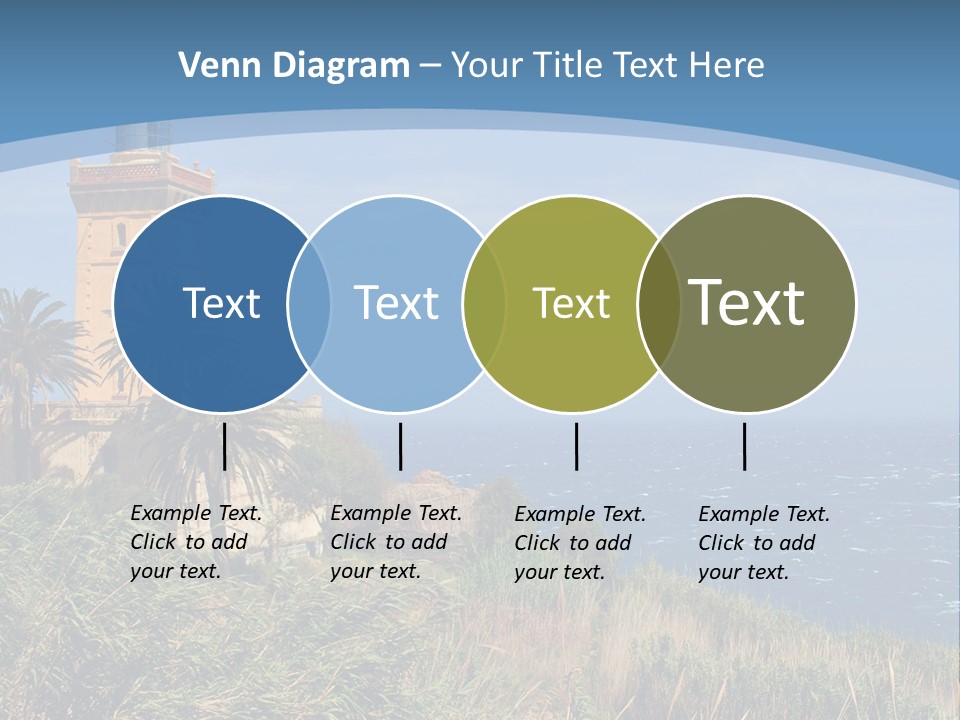 Venn Diagram – Your Title Text Here

Text

Text

Text

Text

Example Text. Click to add your text.

Example Text. Click to add your text.

Example Text. Click to add your text.

Example Text. Click to add your text.